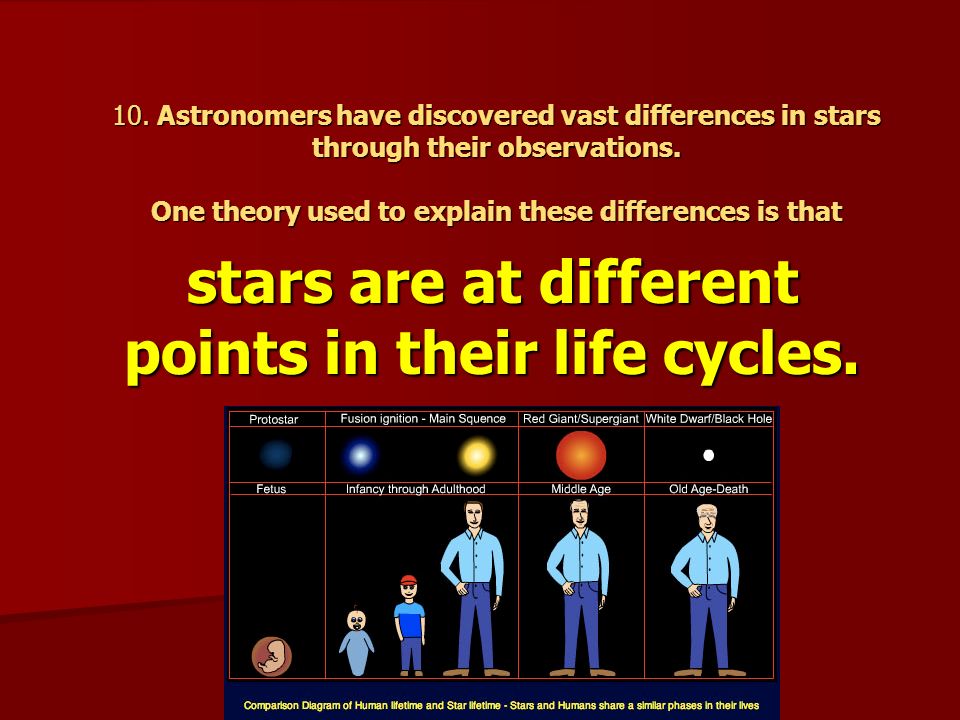 10. Astronomers have discovered vast differences in stars through their observations.

One theory used to explain these differences is that

stars are at different points in their life cycles.

| Protostar | Fusion ignition - Main Squence | Red Giant/Supergiant | White Dwarf/Black Hole |
|---|---|---|---|
| Fetus | Infancy through Adulthood | Middle Age | Old Age-Death |

Comparison Diagram of Human lifetime and Star lifetime - Stars and Humans share a similar phases in their lives